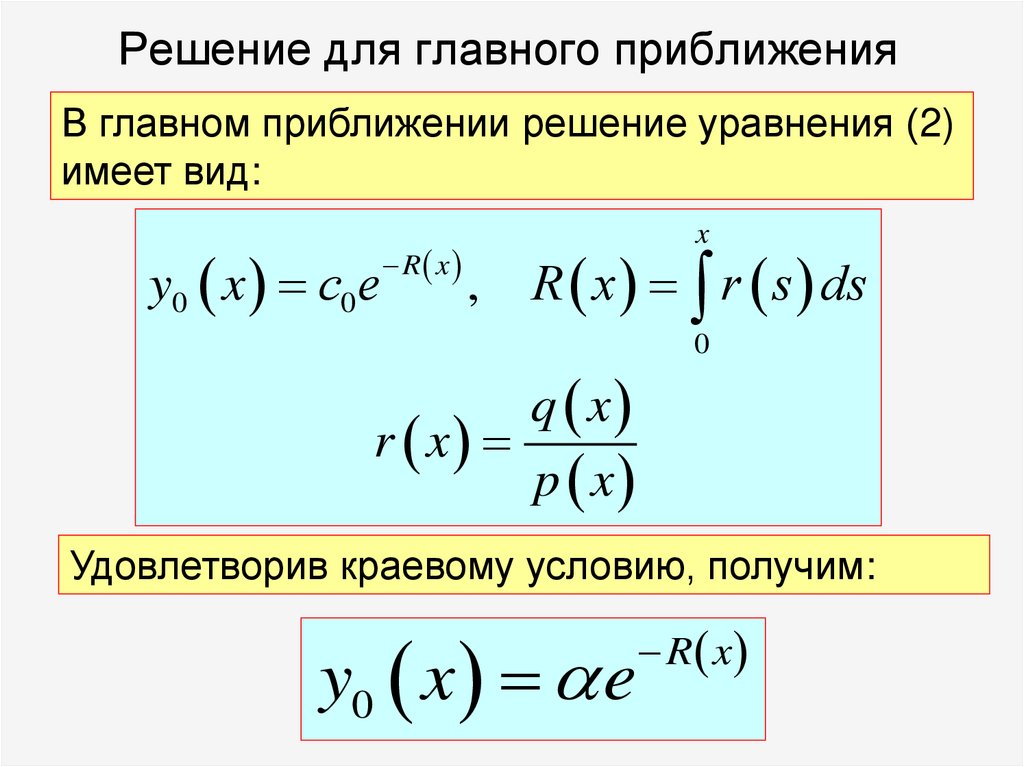 Решение для главного приближения

В главном приближении решение уравнения (2) имеет вид:

$y_0(x) = c_0 e^{-R(x)}, \quad R(x) = \int_0^x r(s)\,ds$

$r(x) = \frac{q(x)}{p(x)}$

Удовлетворив краевому условию, получим:

$y_0(x) = \alpha e^{-R(x)}$